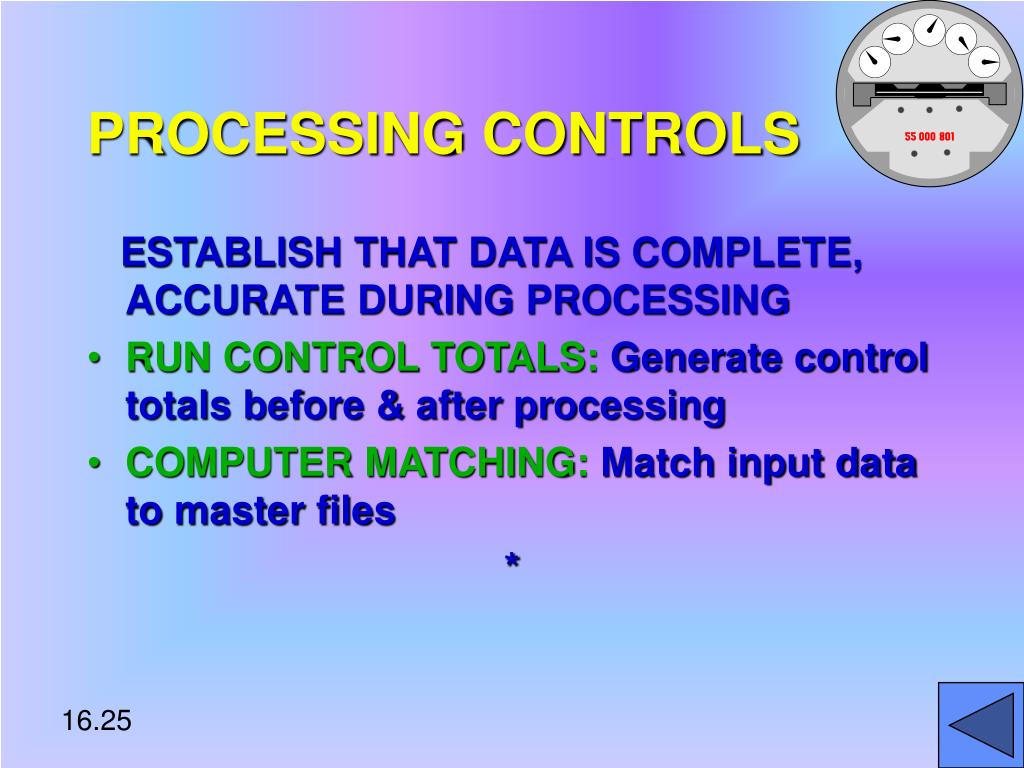 PROCESSING CONTROLS

55 000 801

ESTABLISH THAT DATA IS COMPLETE, ACCURATE DURING PROCESSING

• RUN CONTROL TOTALS: Generate control totals before & after processing

• COMPUTER MATCHING: Match input data to master files

*

16.25